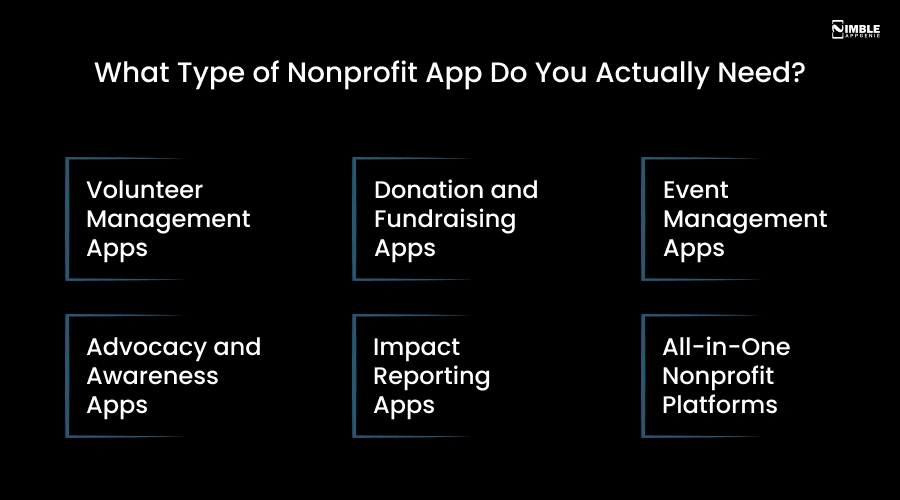 NIMBLE APPGENIE

What Type of Nonprofit App Do You Actually Need?

Volunteer Management Apps

Donation and Fundraising Apps

Event Management Apps

Advocacy and Awareness Apps

Impact Reporting Apps

All-in-One Nonprofit Platforms